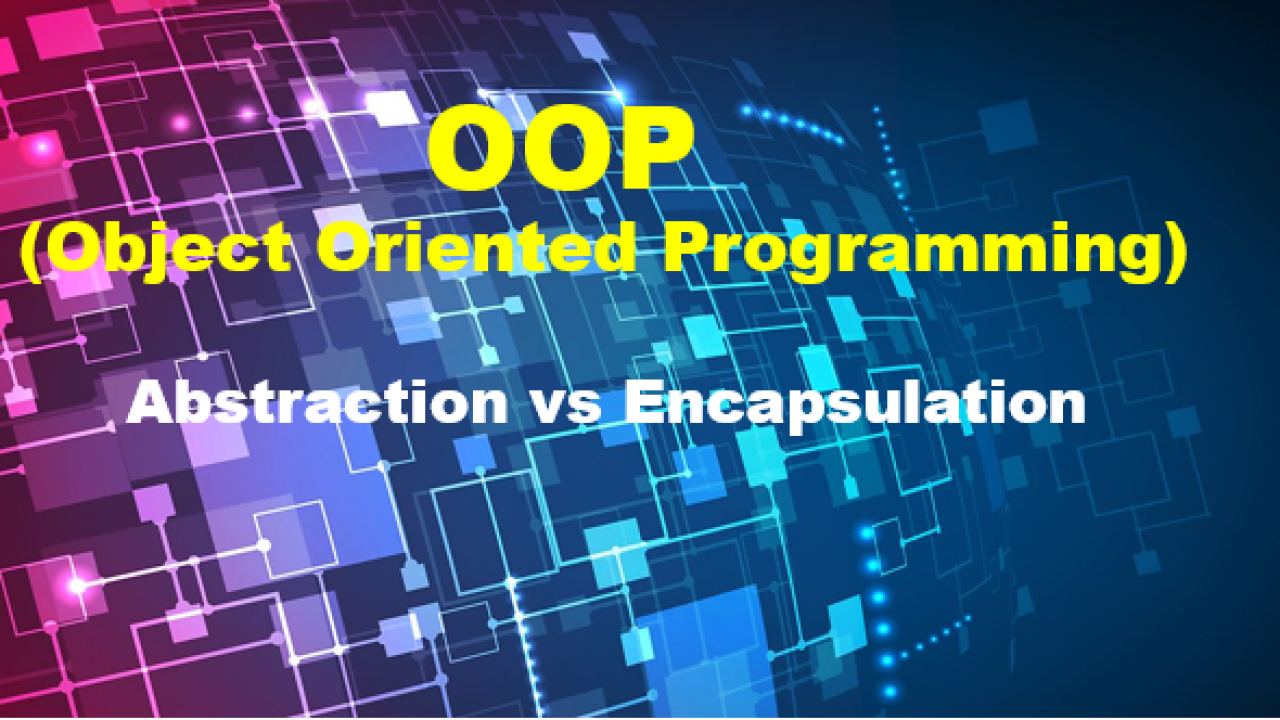 OOP
(Object Oriented Programming)

Abstraction vs Encapsulation